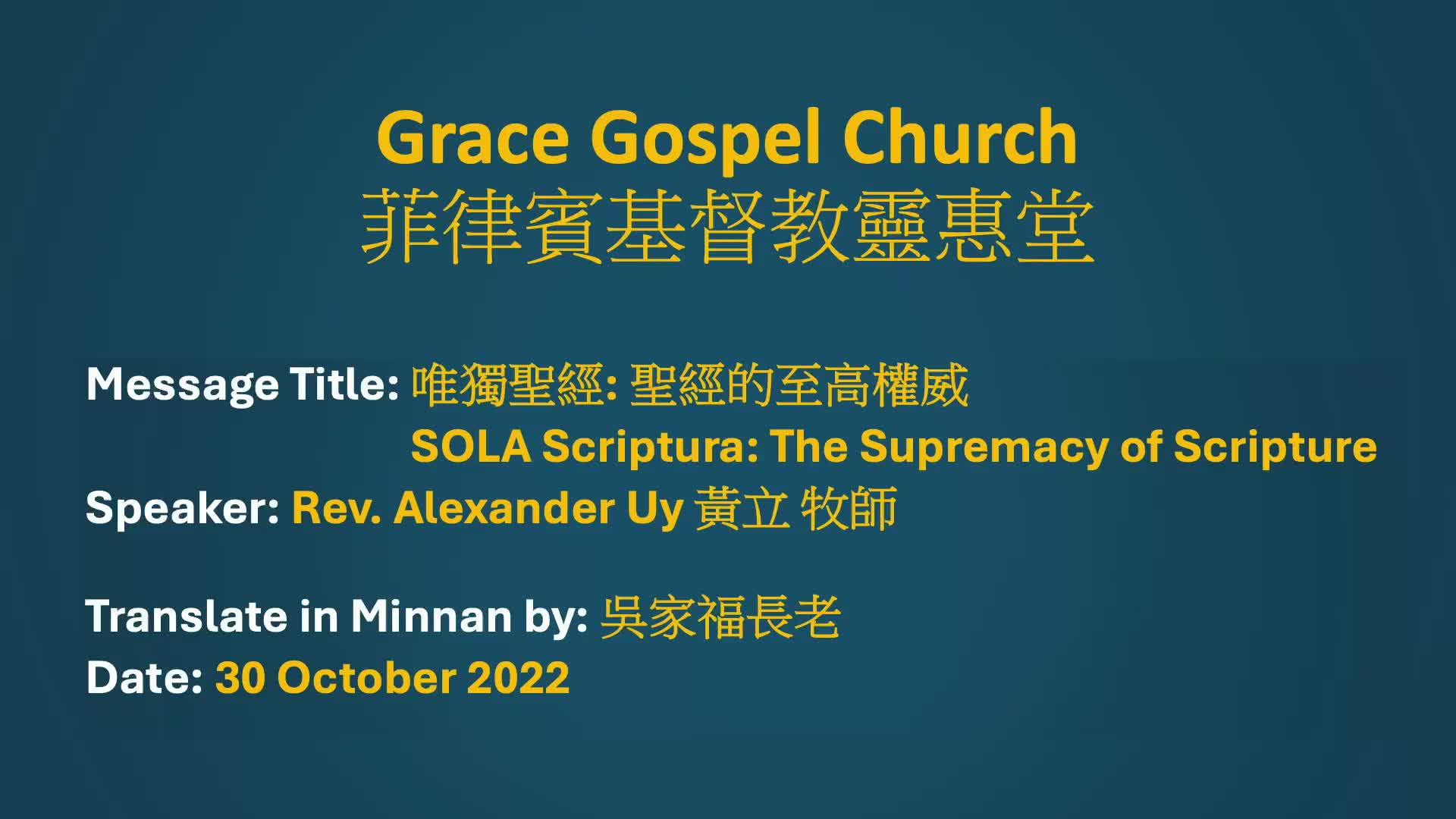 Grace Gospel Church
菲律賓基督教靈惠堂

Message Title: 唯獨聖經: 聖經的至高權威
SOLA Scriptura: The Supremacy of Scripture
Speaker: Rev. Alexander Uy 黃立 牧師

Translate in Minnan by: 吳家福長老
Date: 30 October 2022